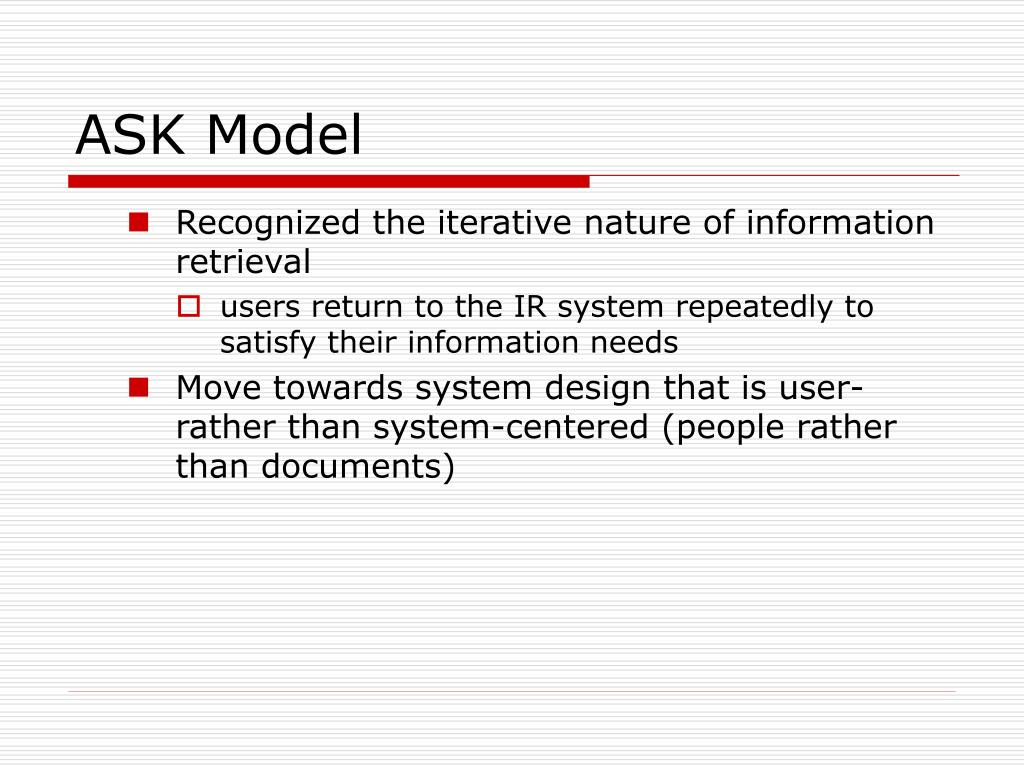 ASK Model

Recognized the iterative nature of information retrieval

users return to the IR system repeatedly to satisfy their information needs

Move towards system design that is user- rather than system-centered (people rather than documents)